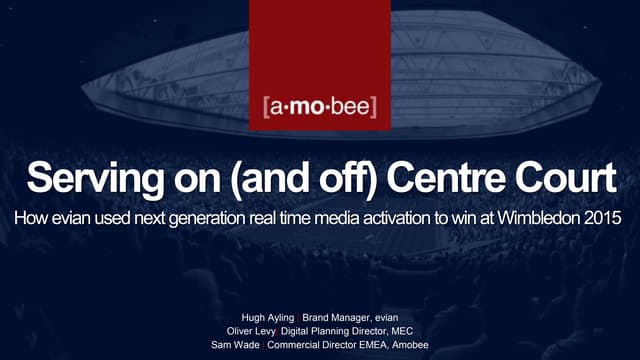 [a·mo·bee]

Serving on (and off) Centre Court

How evian used next generation real time media activation to win at Wimbledon 2015

Hugh Ayling | Brand Manager, evian
Oliver Levy | Digital Planning Director, MEC
Sam Wade | Commercial Director EMEA, Amobee